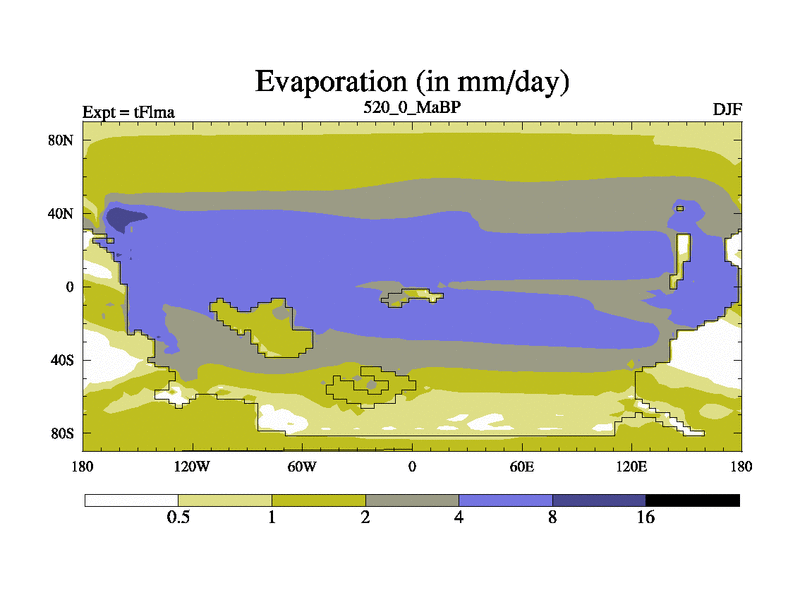 Evaporation (in mm/day)

Expt = tFlma

520_0_MaBP

DJF

80N
40N
0
40S
80S

180
120W
60W
0
60E
120E
180

0.5
1
2
4
8
16